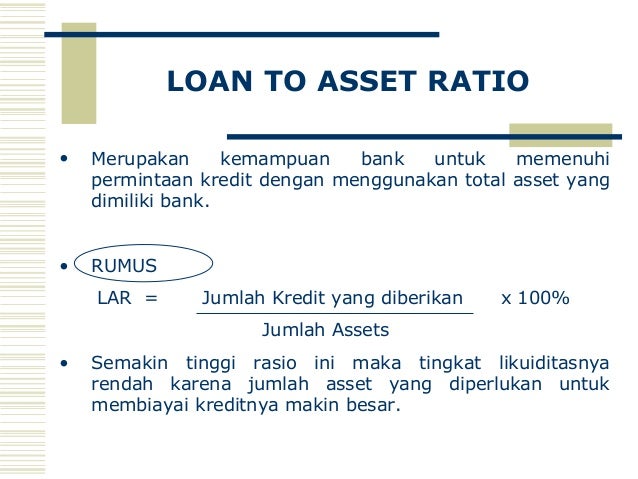 LOAN TO ASSET RATIO

• Merupakan kemampuan bank untuk memenuhi permintaan kredit dengan menggunakan total asset yang dimiliki bank.

• RUMUS

$LAR = \frac{\text{Jumlah Kredit yang diberikan}}{\text{Jumlah Assets}} \times 100\%$

• Semakin tinggi rasio ini maka tingkat likuiditasnya rendah karena jumlah asset yang diperlukan untuk membiayai kreditnya makin besar.